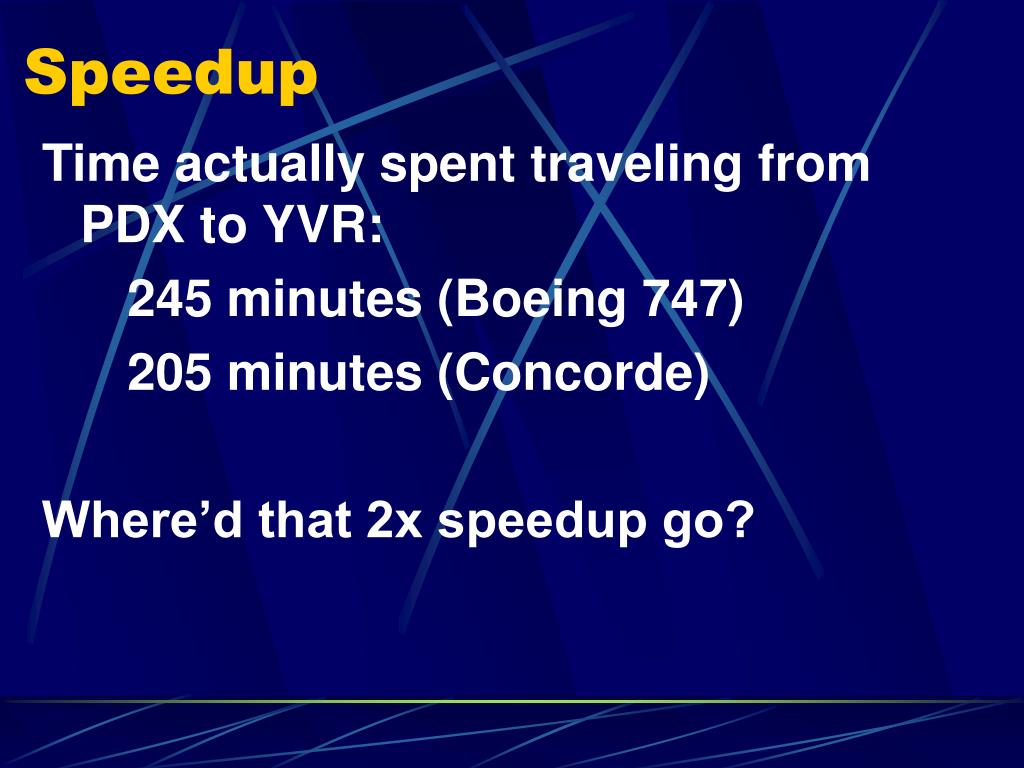 Speedup

Time actually spent traveling from PDX to YVR:

245 minutes (Boeing 747)

205 minutes (Concorde)

Where’d that 2x speedup go?